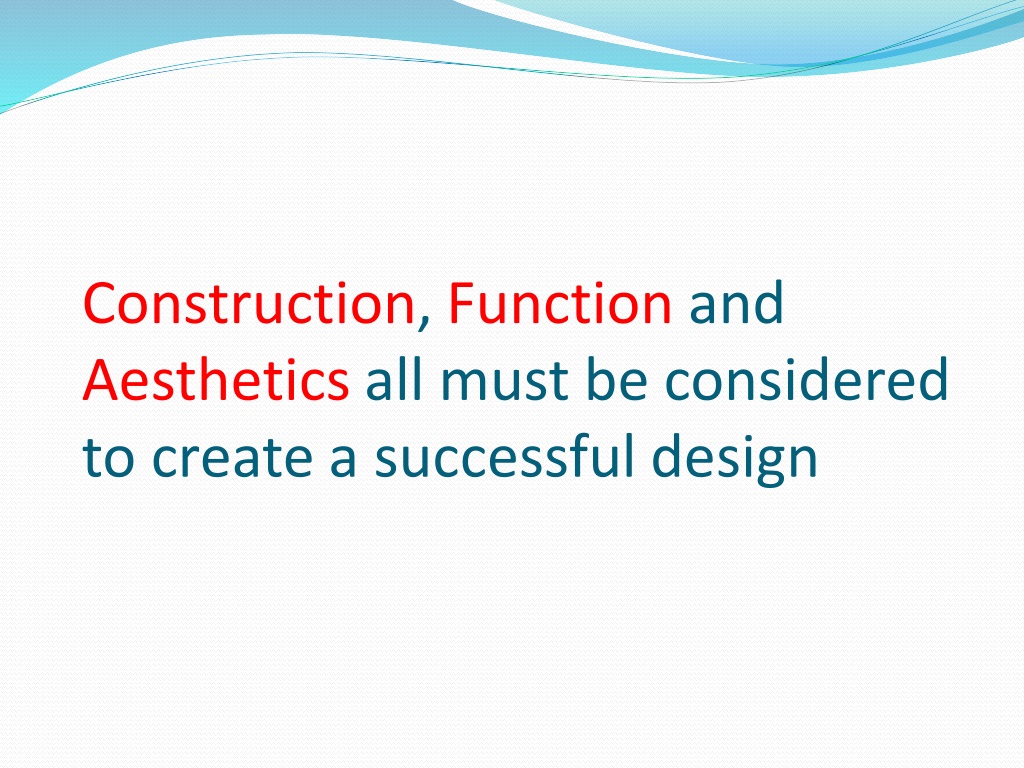 Construction, Function and Aesthetics all must be considered to create a successful design